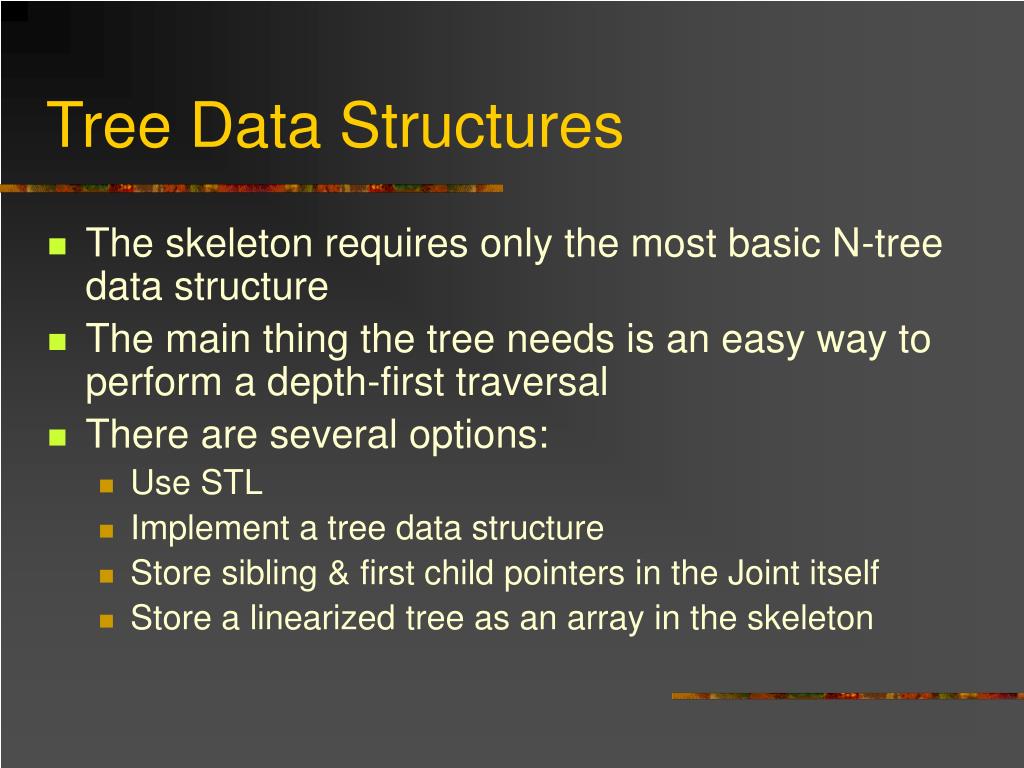 Tree Data Structures

- The skeleton requires only the most basic N-tree data structure
- The main thing the tree needs is an easy way to perform a depth-first traversal
- There are several options:
  - Use STL
  - Implement a tree data structure
  - Store sibling & first child pointers in the Joint itself
  - Store a linearized tree as an array in the skeleton